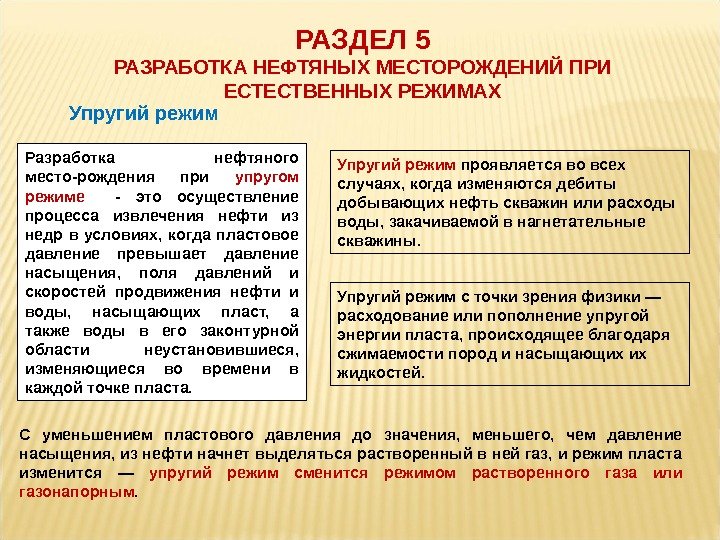 РАЗДЕЛ 5
РАЗРАБОТКА НЕФТЯНЫХ МЕСТОРОЖДЕНИЙ ПРИ ЕСТЕСТВЕННЫХ РЕЖИМАХ

Упругий режим

Разработка нефтяного место-рождения при упругом режиме - это осуществление процесса извлечения нефти из недр в условиях, когда пластовое давление превышает давление насыщения, поля давлений и скоростей продвижения нефти и воды, насыщающих пласт, а также воды в его законтурной области неустановившиеся, изменяющиеся во времени в каждой точке пласта.

Упругий режим проявляется во всех случаях, когда изменяются дебиты добывающих нефть скважин или расходы воды, закачиваемой в нагнетательные скважины.

Упругий режим с точки зрения физики — расходование или пополнение упругой энергии пласта, происходящее благодаря сжимаемости пород и насыщающих их жидкостей.

С уменьшением пластового давления до значения, меньшего, чем давление насыщения, из нефти начнет выделяться растворенный в ней газ, и режим пласта изменится — упругий режим сменится режимом растворенного газа или газонапорным.